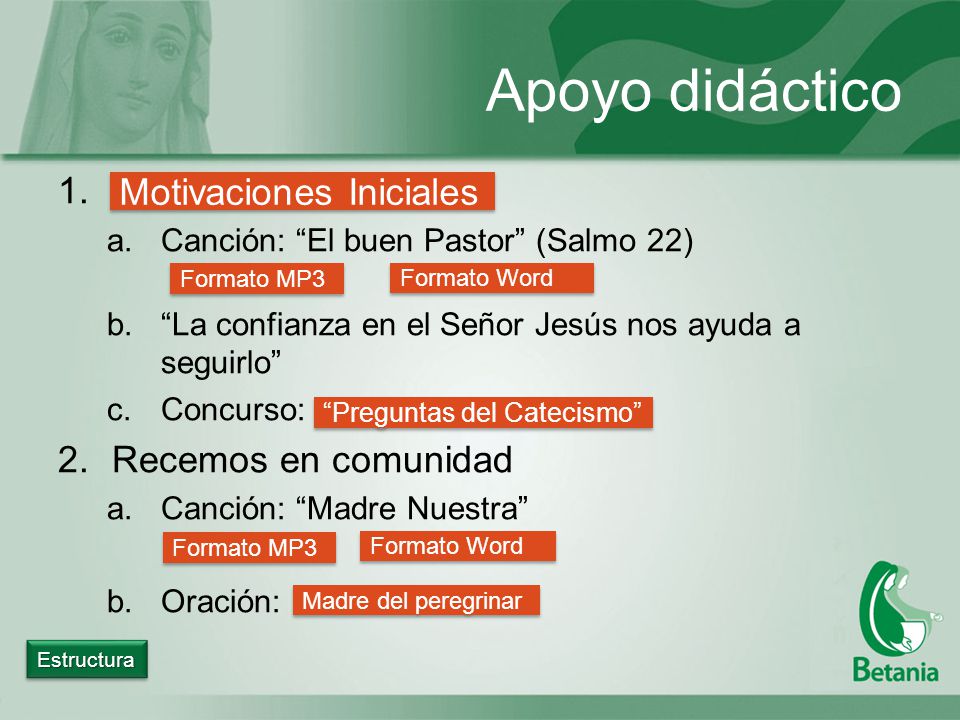 Apoyo didáctico

1. Motivaciones Iniciales
a. Canción: “El buen Pastor” (Salmo 22)
Formato MP3 Formato Word
b. “La confianza en el Señor Jesús nos ayuda a seguirlo”
c. Concurso: “Preguntas del Catecismo”
2. Recemos en comunidad
a. Canción: “Madre Nuestra”
Formato MP3 Formato Word
b. Oración: Madre del peregrinar

Estructura

Betania